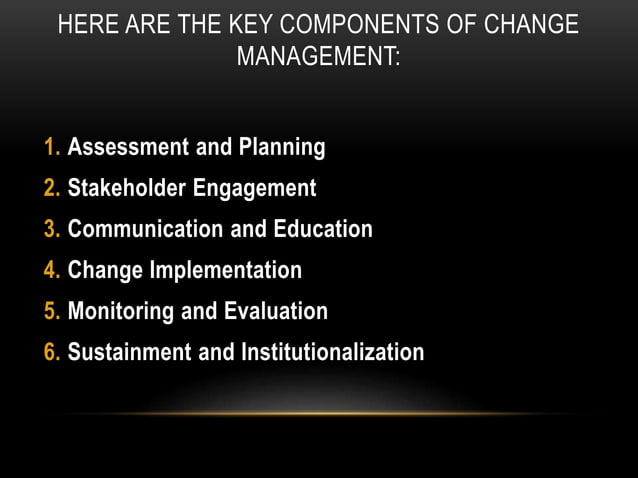 HERE ARE THE KEY COMPONENTS OF CHANGE MANAGEMENT:

1. Assessment and Planning
2. Stakeholder Engagement
3. Communication and Education
4. Change Implementation
5. Monitoring and Evaluation
6. Sustainment and Institutionalization